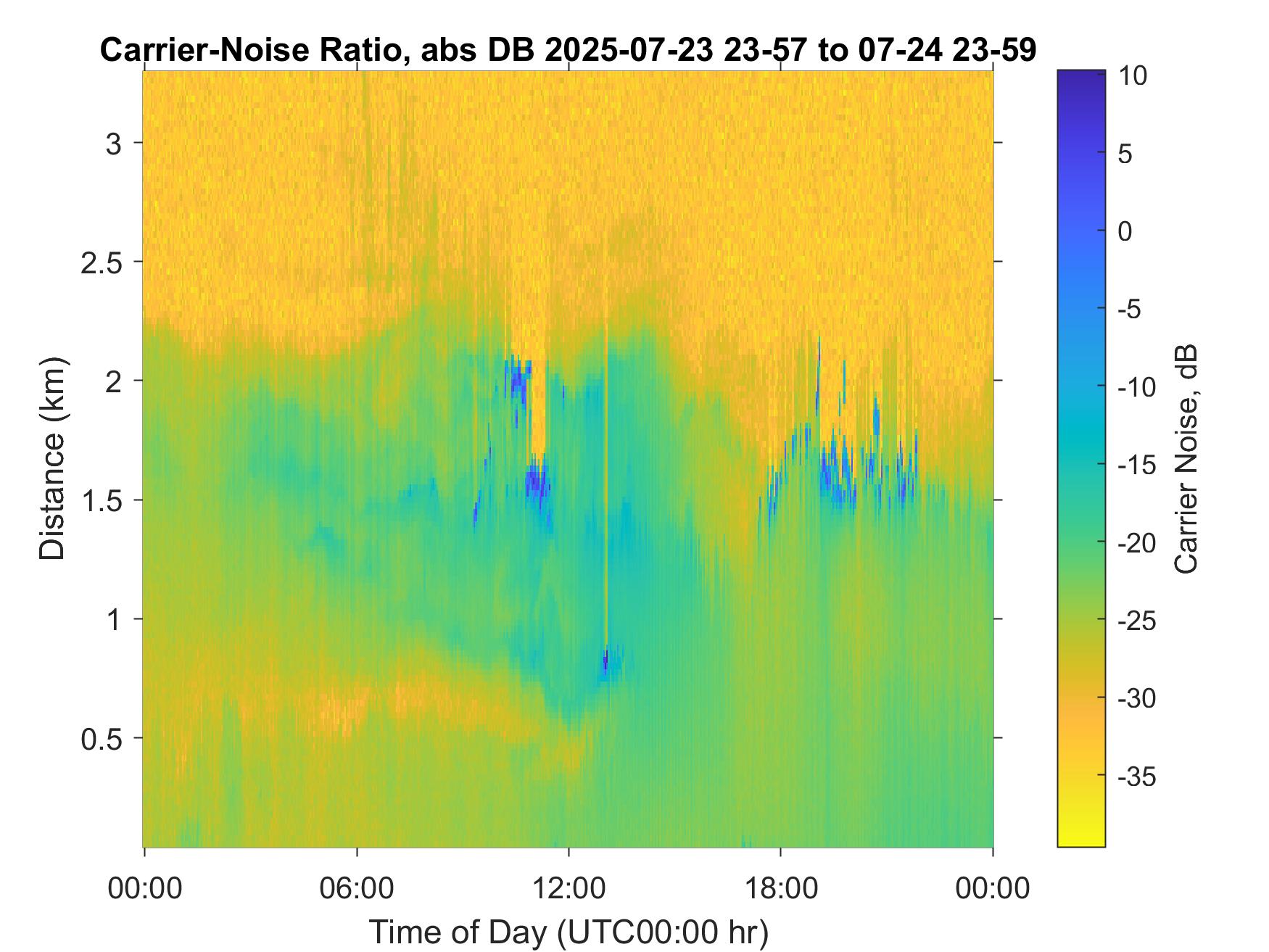 Carrier-Noise Ratio, abs DB 2025-07-23 23-57 to 07-24 23-59

Distance (km)

3
2.5
2
1.5
1
0.5

00:00
06:00
12:00
18:00
00:00

Time of Day (UTC00:00 hr)

10
5
0
-5
-10
-15
-20
-25
-30
-35

Carrier Noise, dB